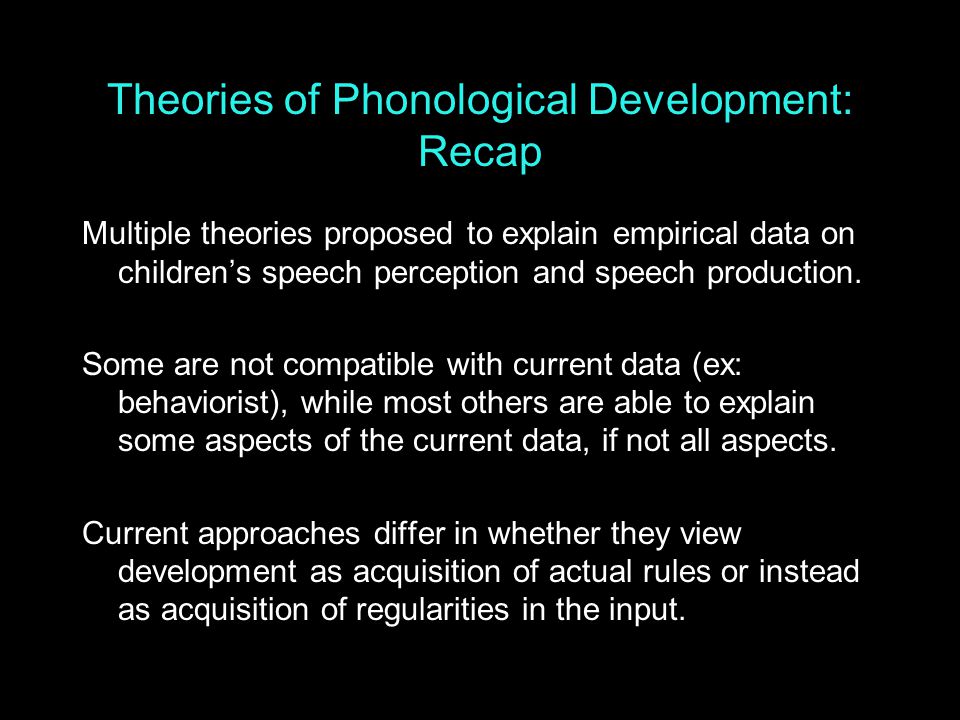 Theories of Phonological Development: Recap

Multiple theories proposed to explain empirical data on children’s speech perception and speech production.

Some are not compatible with current data (ex: behaviorist), while most others are able to explain some aspects of the current data, if not all aspects.

Current approaches differ in whether they view development as acquisition of actual rules or instead as acquisition of regularities in the input.